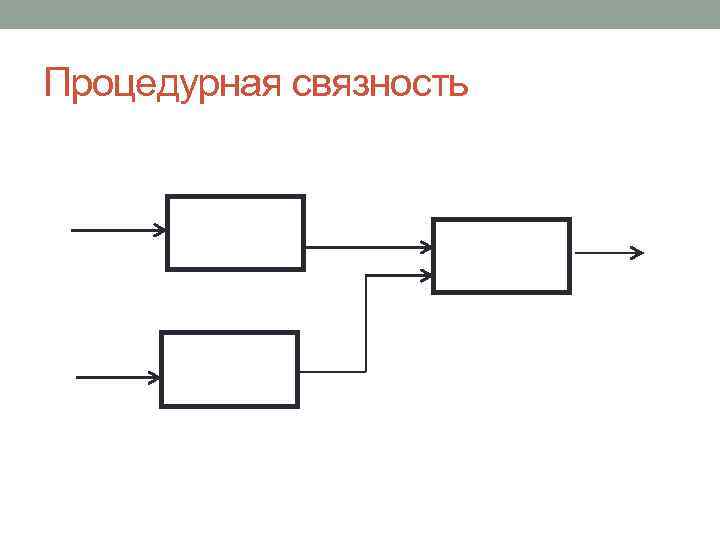 Процедурная связность